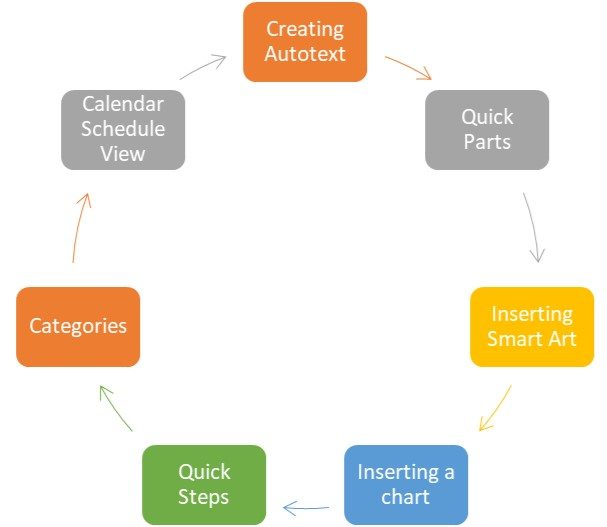 Creating Autotext

Quick Parts

Inserting Smart Art

Inserting a chart

Quick Steps

Categories

Calendar Schedule View